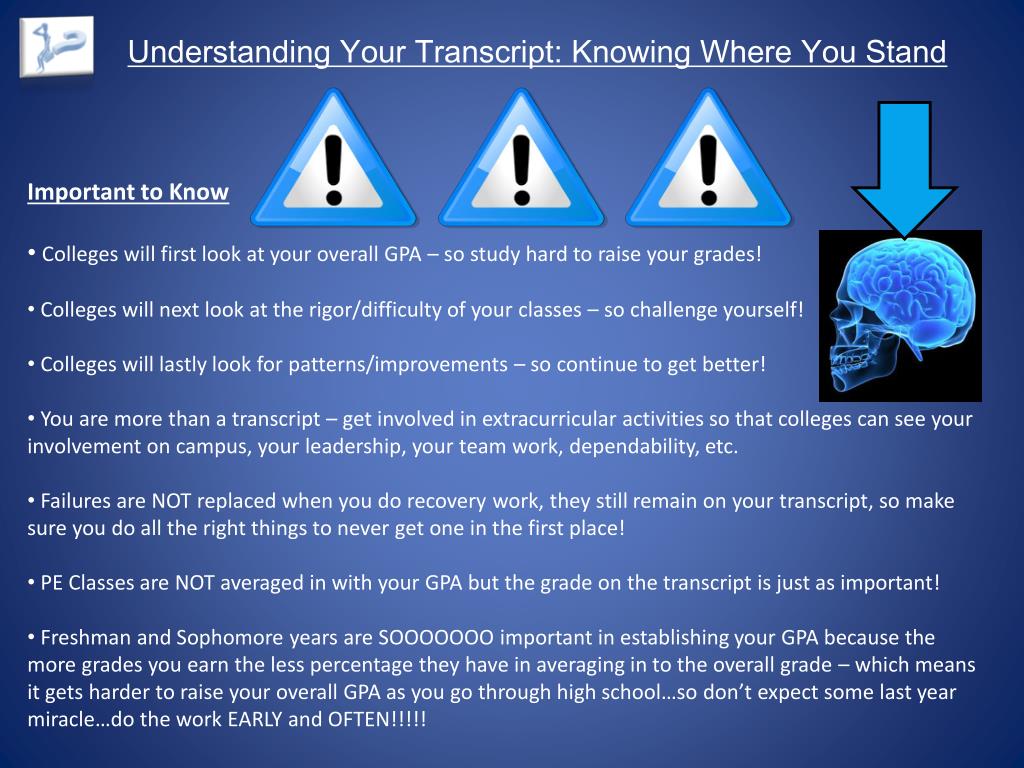 Understanding Your Transcript: Knowing Where You Stand

Important to Know

• Colleges will first look at your overall GPA – so study hard to raise your grades!

• Colleges will next look at the rigor/difficulty of your classes – so challenge yourself!

• Colleges will lastly look for patterns/improvements – so continue to get better!

• You are more than a transcript – get involved in extracurricular activities so that colleges can see your involvement on campus, your leadership, your team work, dependability, etc.

• Failures are NOT replaced when you do recovery work, they still remain on your transcript, so make sure you do all the right things to never get one in the first place!

• PE Classes are NOT averaged in with your GPA but the grade on the transcript is just as important!

• Freshman and Sophomore years are SOOOOOOO important in establishing your GPA because the more grades you earn the less percentage they have in averaging in to the overall grade – which means it gets harder to raise your overall GPA as you go through high school…so don't expect some last year miracle…do the work EARLY and OFTEN!!!!!